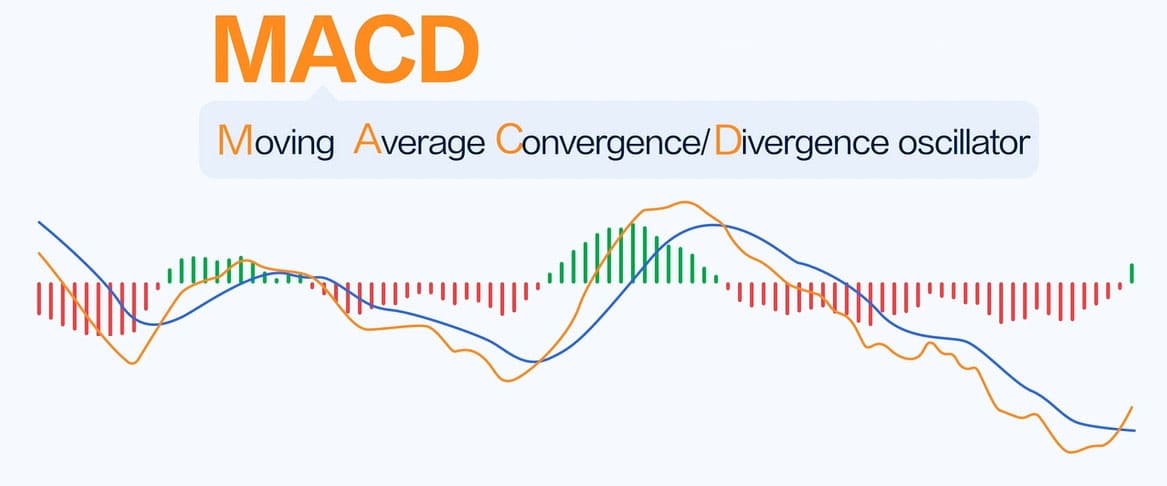 MACD

Moving Average Convergence/Divergence oscillator